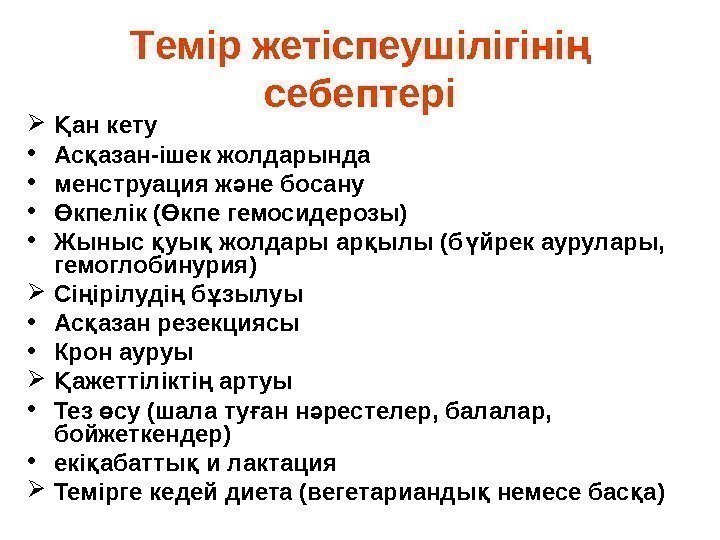 Темір жетіспеушілігінің себептері

➢ Қан кету
• Асқазан-ішек жолдарында
• менструация және босану
• Өкпелік (Өкпе гемосидерозы)
• Жыныс қуық жолдары арқылы (бүйрек аурулары, гемоглобинурия)
➢ Сіңірілудің бұзылуы
• Асқазан резекциясы
• Крон ауруы
➢ Қажеттіліктің артуы
• Тез өсу (шала туған нәрестелер, балалар, бойжеткендер)
• екіқабаттық и лактация
➢ Темірге кедей диета (вегетариандық немесе басқа)